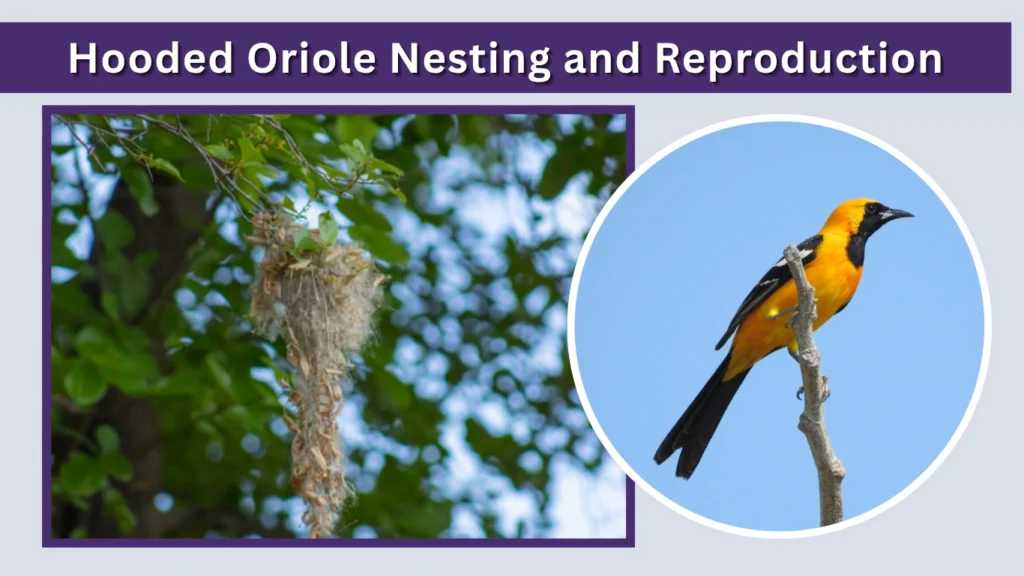 Hooded Oriole Nesting and Reproduction